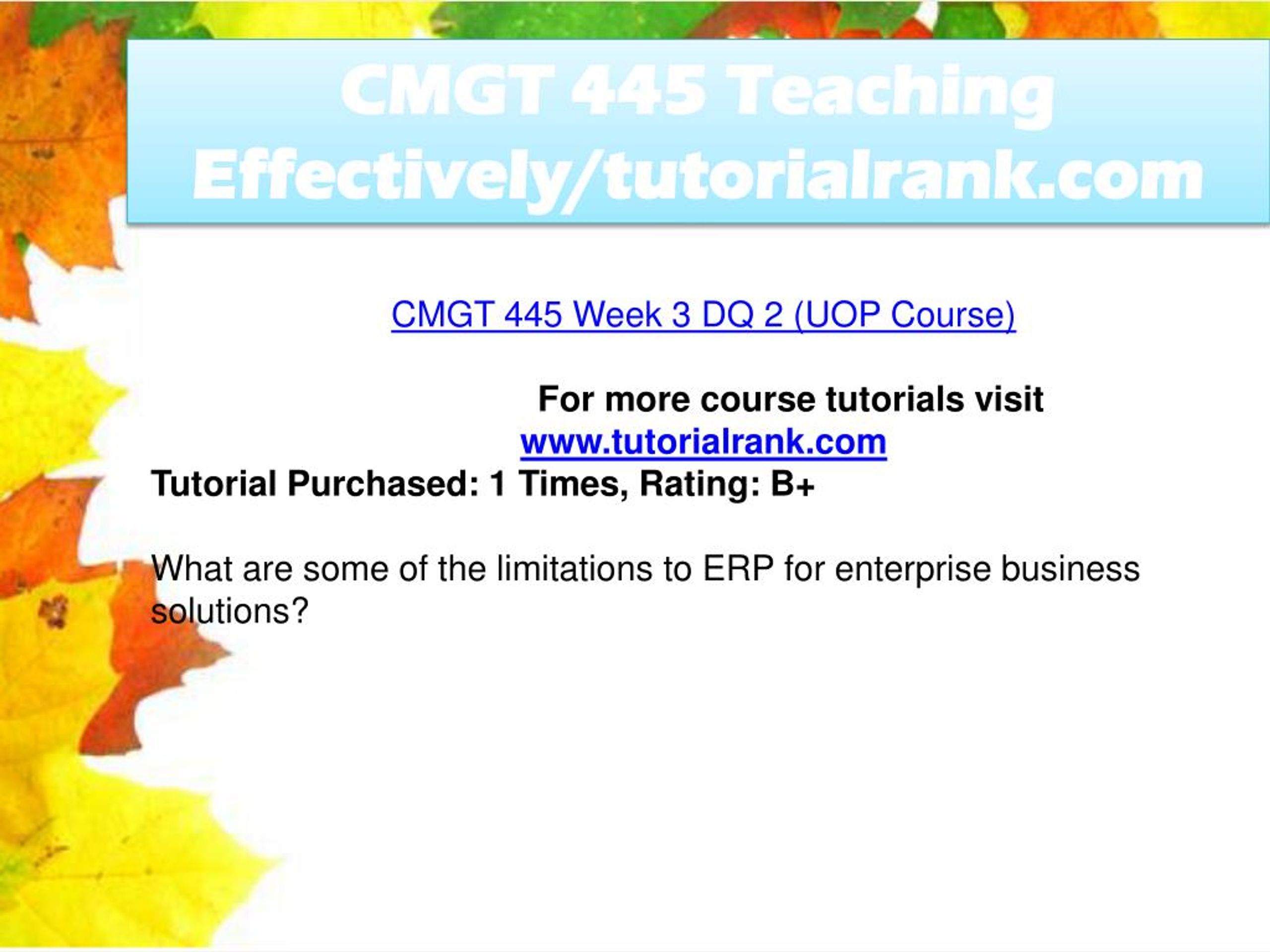 CMGT 445 Teaching Effectively/tutorialrank.com

CMGT 445 Week 3 DQ 2 (UOP Course)

For more course tutorials visit
www.tutorialrank.com
Tutorial Purchased: 1 Times, Rating: B+

What are some of the limitations to ERP for enterprise business solutions?